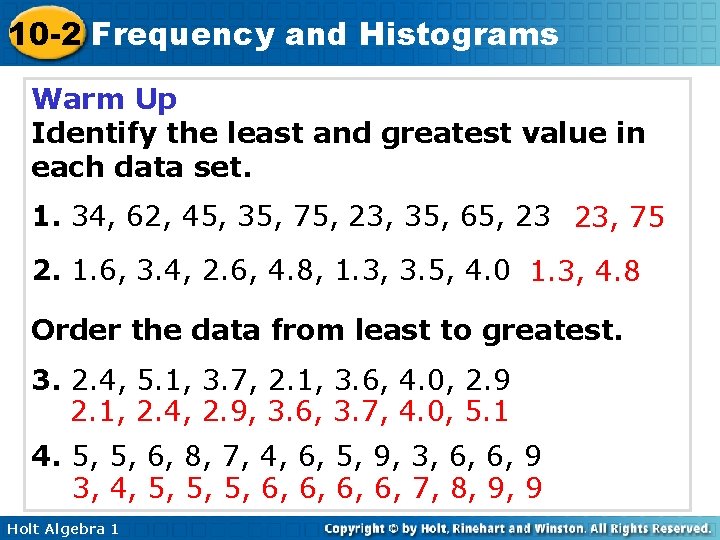 10-2 Frequency and Histograms

Warm Up
Identify the least and greatest value in each data set.

1. 34, 62, 45, 35, 75, 23, 35, 65, 23 23, 75

2. 1.6, 3.4, 2.6, 4.8, 1.3, 3.5, 4.0 1.3, 4.8

Order the data from least to greatest.

3. 2.4, 5.1, 3.7, 2.1, 3.6, 4.0, 2.9
2.1, 2.4, 2.9, 3.6, 3.7, 4.0, 5.1

4. 5, 5, 6, 8, 7, 4, 6, 5, 9, 3, 6, 6, 9
3, 4, 5, 5, 5, 6, 6, 6, 6, 7, 8, 9, 9

Holt Algebra 1

Copyright © by Holt, Rinehart and Winston. All Rights Reserved.